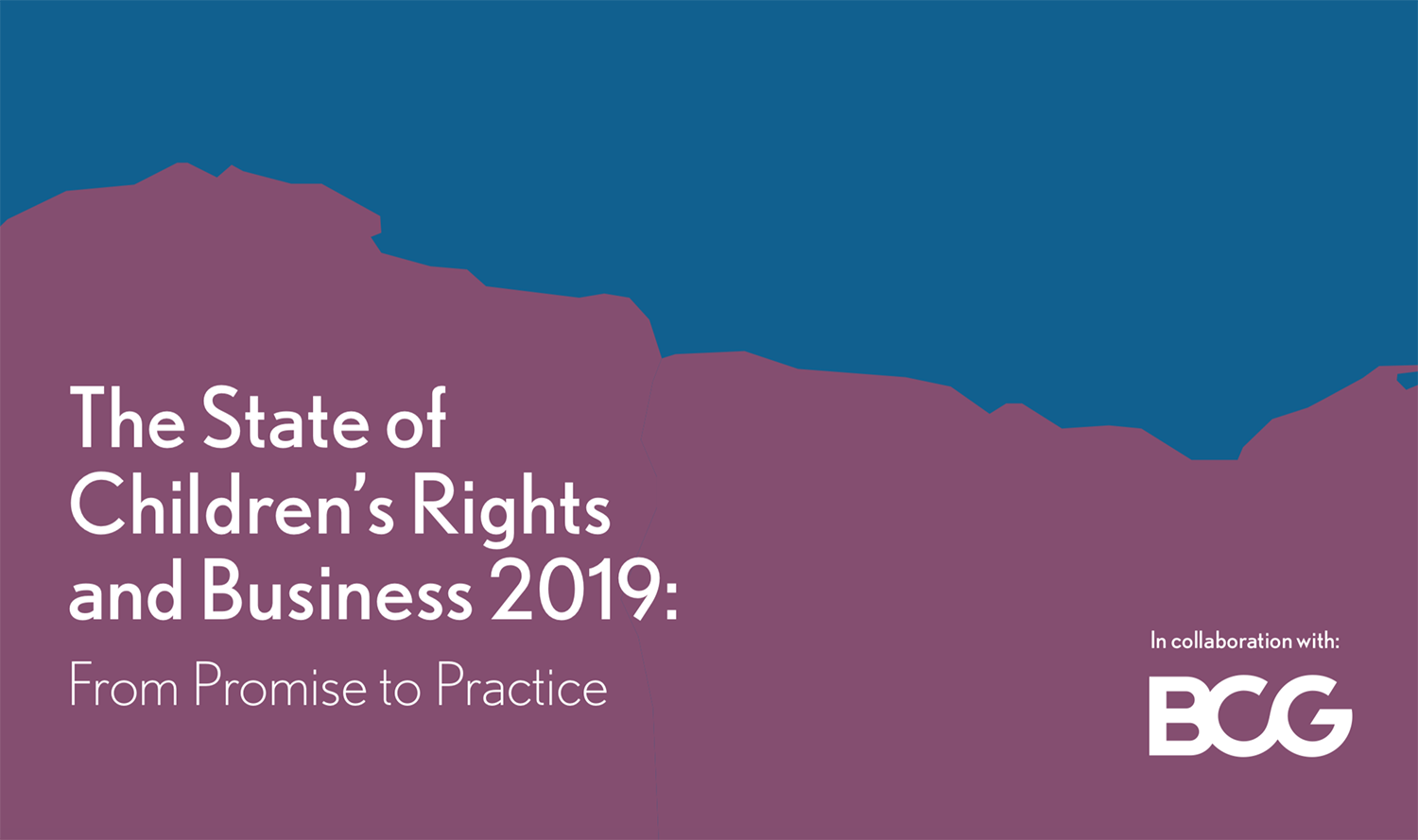 The State of Children's Rights and Business 2019:

From Promise to Practice

In collaboration with:

BCG